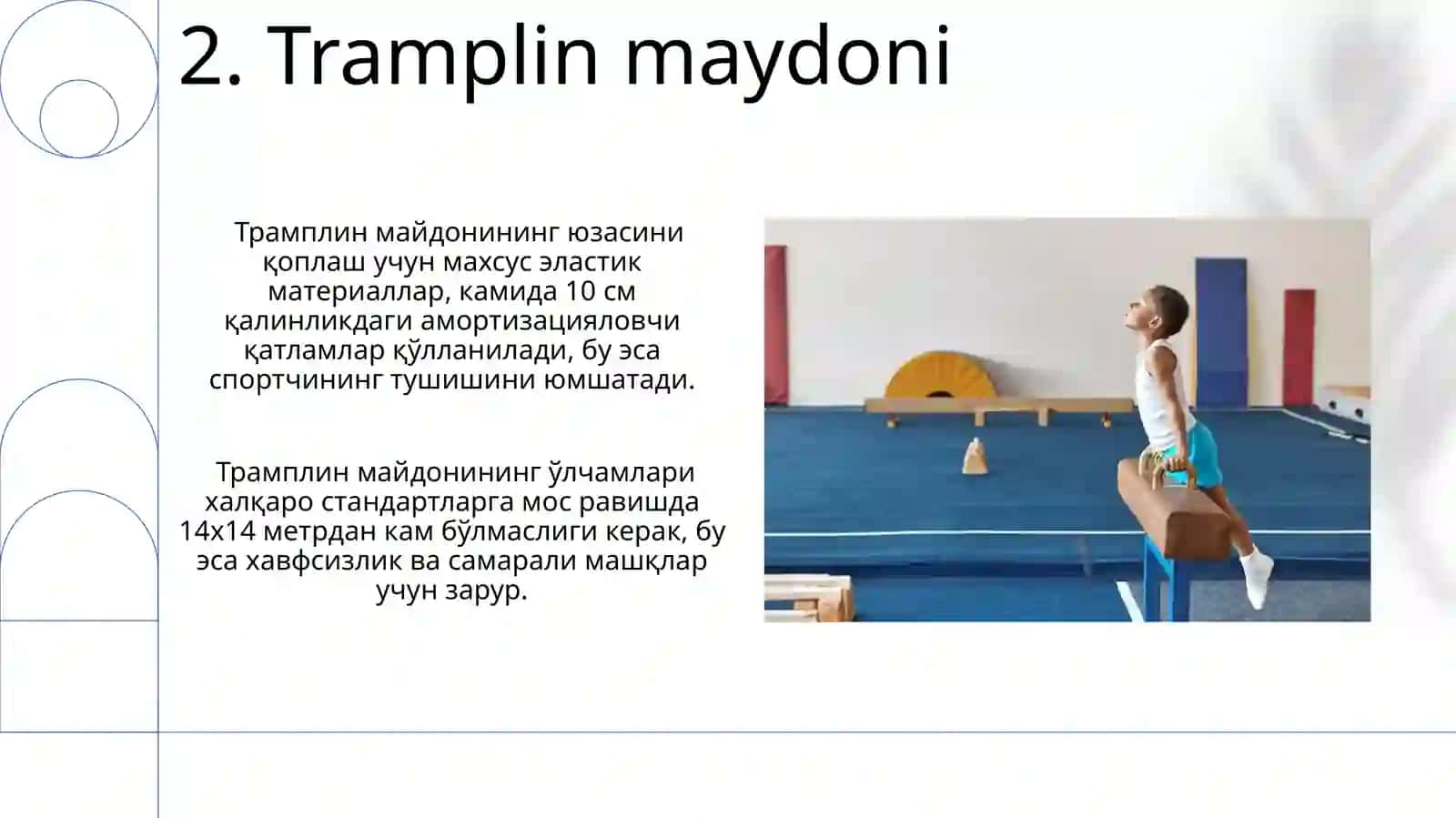 2. Tramplin maydoni

Трамплин майдонининг юзасини қоплаш учун махсус эластик материаллар, камида 10 см қалинликдаги амортизацияловчи қатламлар қўлланилади, бу эса спортчининг тушишини юмшатади.

Трамплин майдонининг ўлчамлари халқаро стандартларга мос равишда 14x14 метрдан кам бўлмаслиги керак, бу эса хавфсизлик ва самарали машқлар учун зарур.